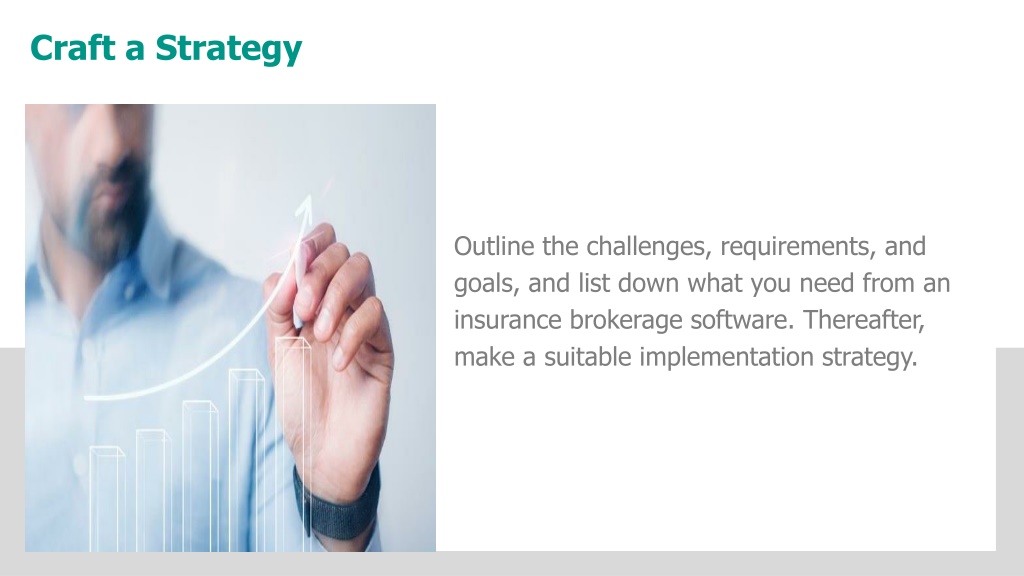 Craft a Strategy

Outline the challenges, requirements, and goals, and list down what you need from an insurance brokerage software. Thereafter, make a suitable implementation strategy.